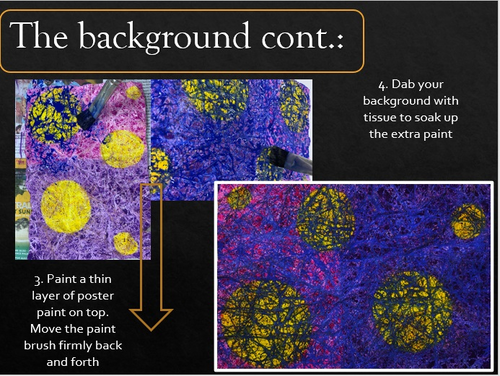 The background cont.:

4. Dab your background with tissue to soak up the extra paint

3. Paint a thin layer of poster paint on top. Move the paint brush firmly back and forth